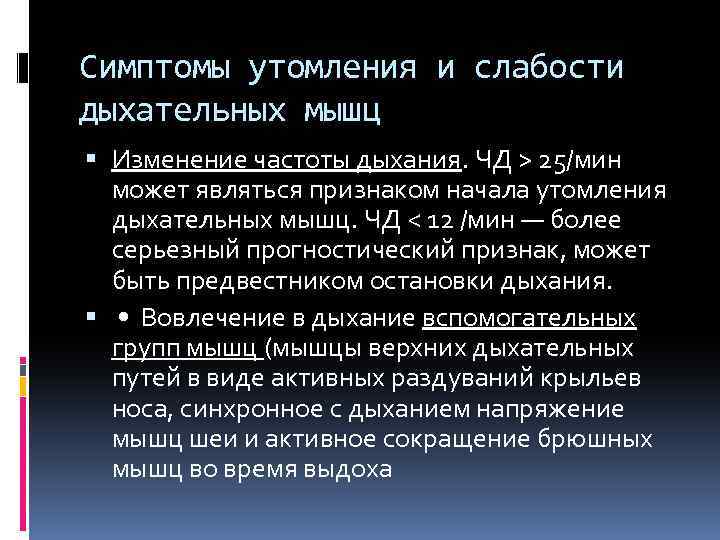 Симптомы утомления и слабости дыхательных мышц

▪ Изменение частоты дыхания. ЧД > 25/мин может являться признаком начала утомления дыхательных мышц. ЧД < 12 /мин — более серьезный прогностический признак, может быть предвестником остановки дыхания.

▪ • Вовлечение в дыхание вспомогательных групп мышц (мышцы верхних дыхательных путей в виде активных раздуваний крыльев носа, синхронное с дыханием напряжение мышц шеи и активное сокращение брюшных мышц во время выдоха